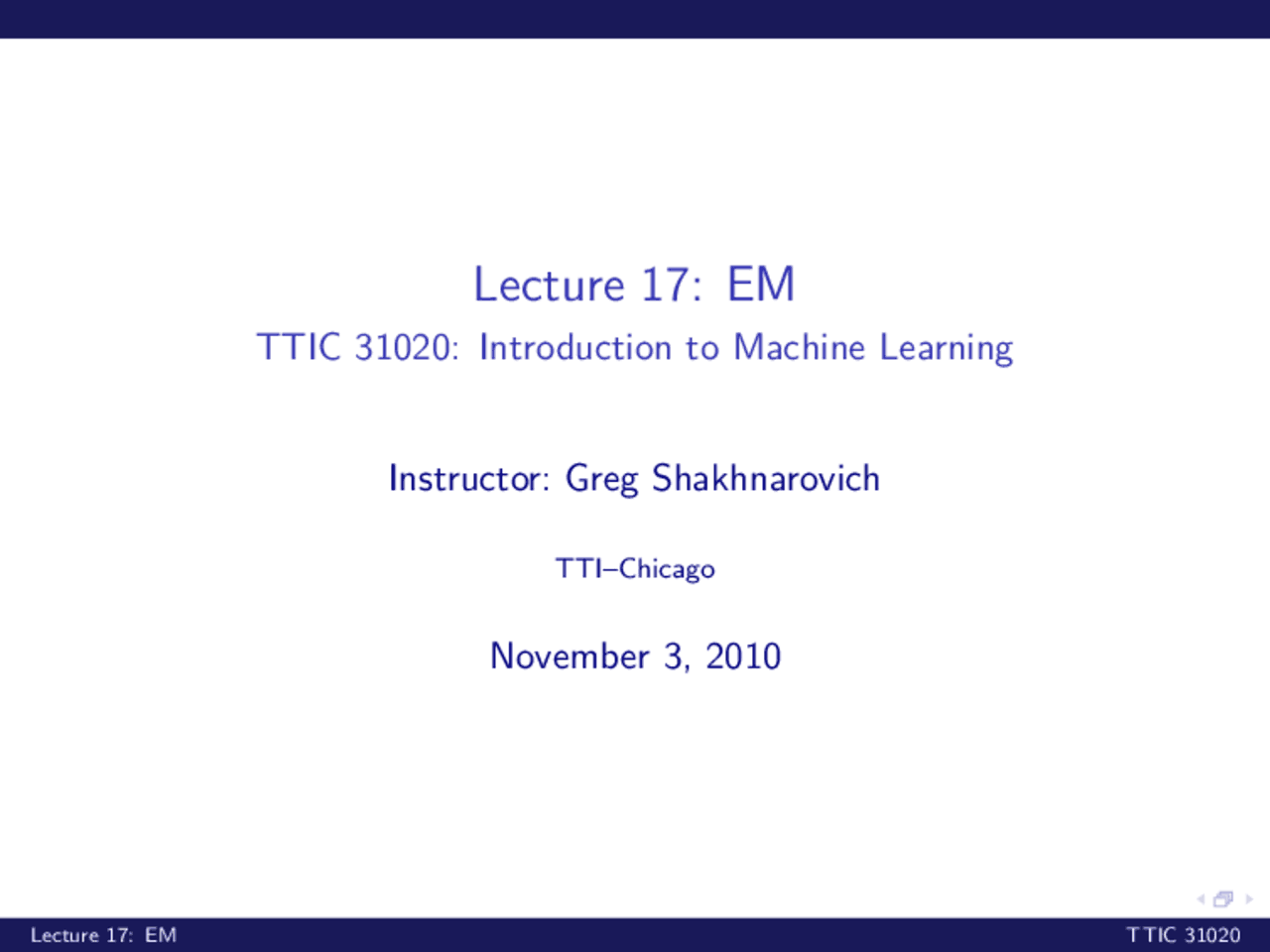 Lecture 17: EM

TTIC 31020: Introduction to Machine Learning

Instructor: Greg Shakhnarovich

TTI–Chicago

November 3, 2010

Lecture 17: EM

TTIC 31020